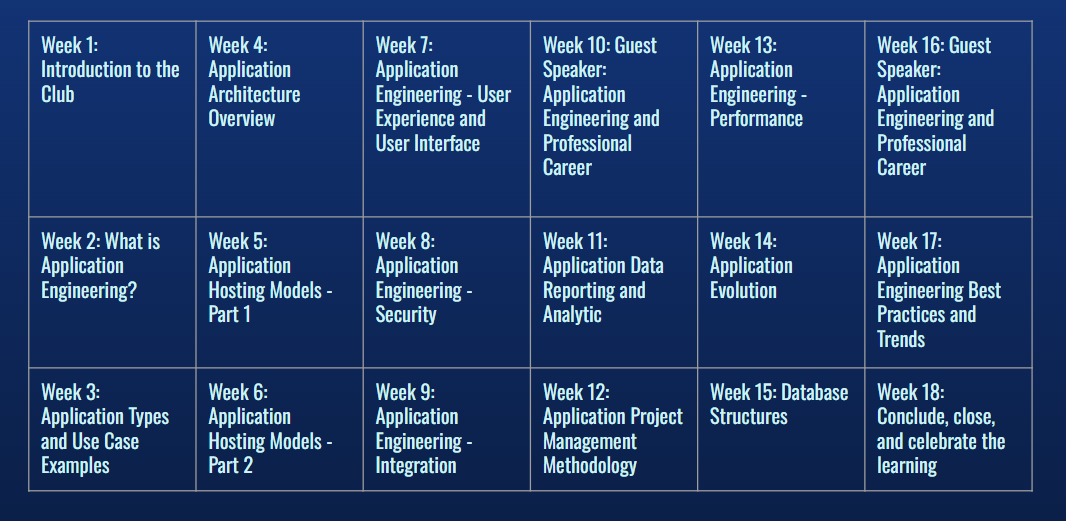 | Week 1: Introduction to the Club | Week 4: Application Architecture Overview | Week 7: Application Engineering - User Experience and User Interface | Week 10: Guest Speaker: Application Engineering and Professional Career | Week 13: Application Engineering - Performance | Week 16: Guest Speaker: Application Engineering and Professional Career |
|---|---|---|---|---|---|
| Week 2: What is Application Engineering? | Week 5: Application Hosting Models - Part 1 | Week 8: Application Engineering - Security | Week 11: Application Data Reporting and Analytic | Week 14: Application Evolution | Week 17: Application Engineering Best Practices and Trends |
| Week 3: Application Types and Use Case Examples | Week 6: Application Hosting Models - Part 2 | Week 9: Application Engineering - Integration | Week 12: Application Project Management Methodology | Week 15: Database Structures | Week 18: Conclude, close, and celebrate the learning |